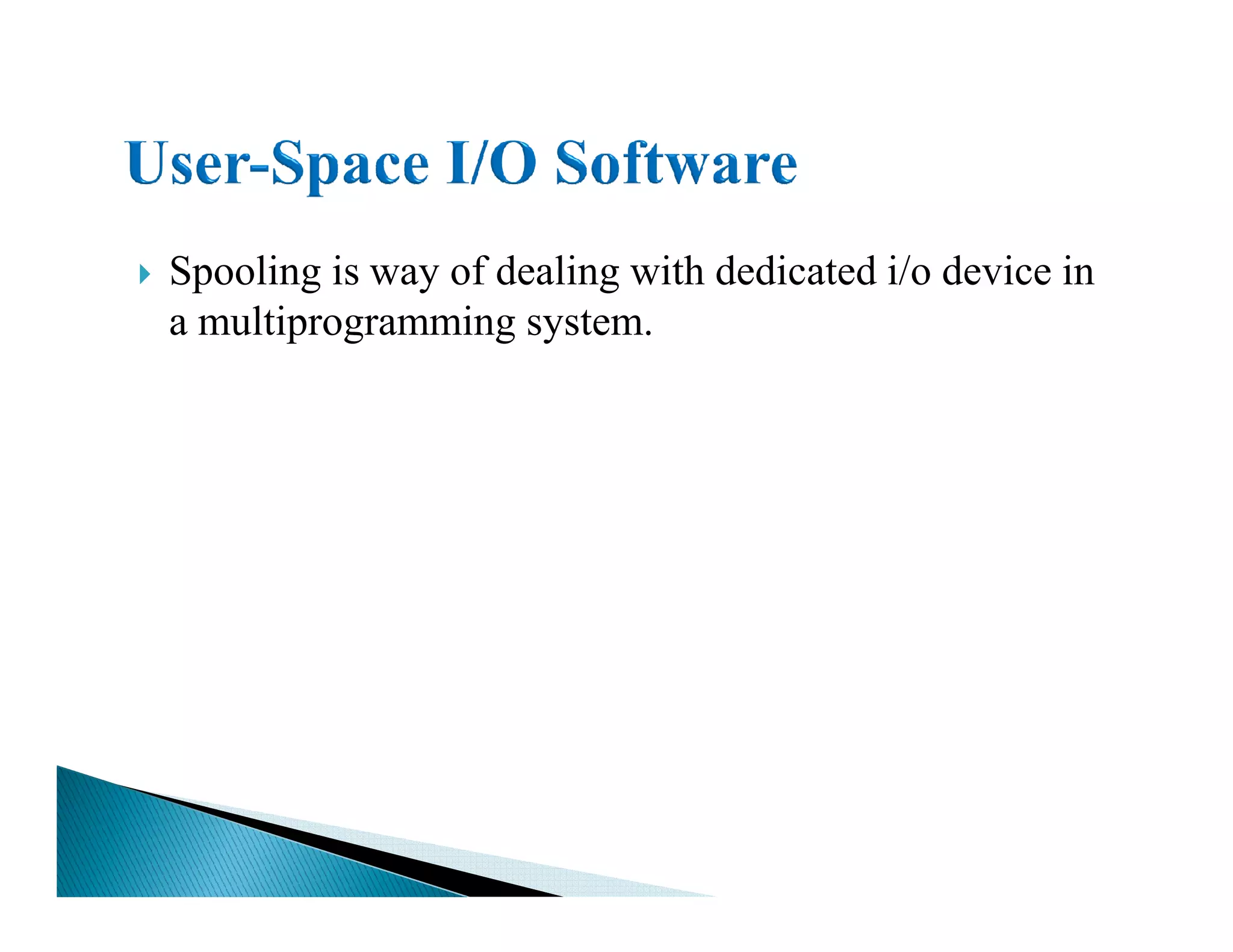 User-Space I/O Software

Spooling is way of dealing with dedicated i/o device in a multiprogramming system.